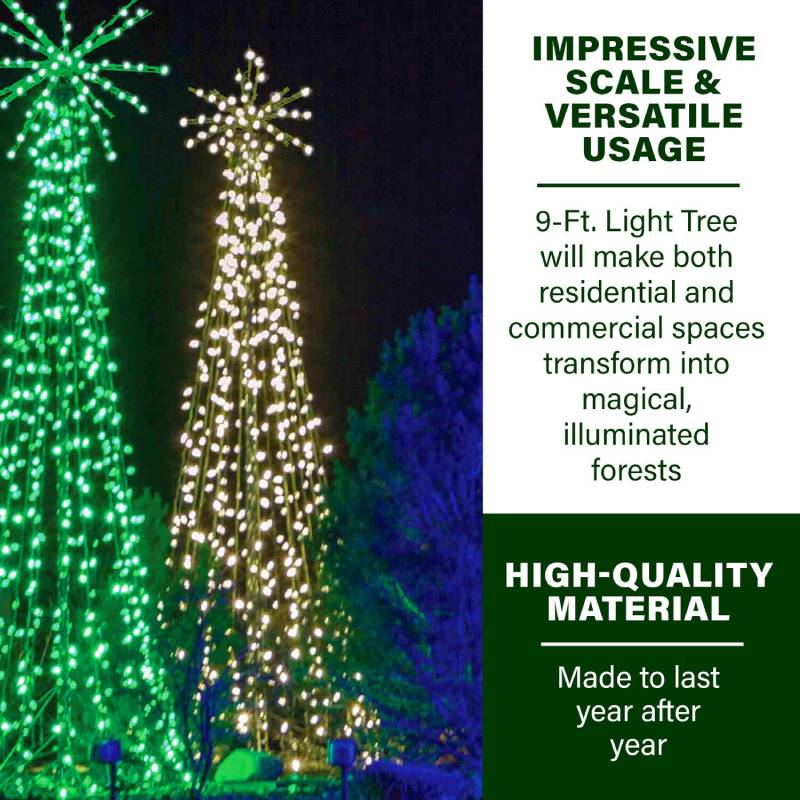 IMPRESSIVE SCALE & VERSATILE USAGE

9-Ft. Light Tree will make both residential and commercial spaces transform into magical, illuminated forests

HIGH-QUALITY MATERIAL

Made to last year after year